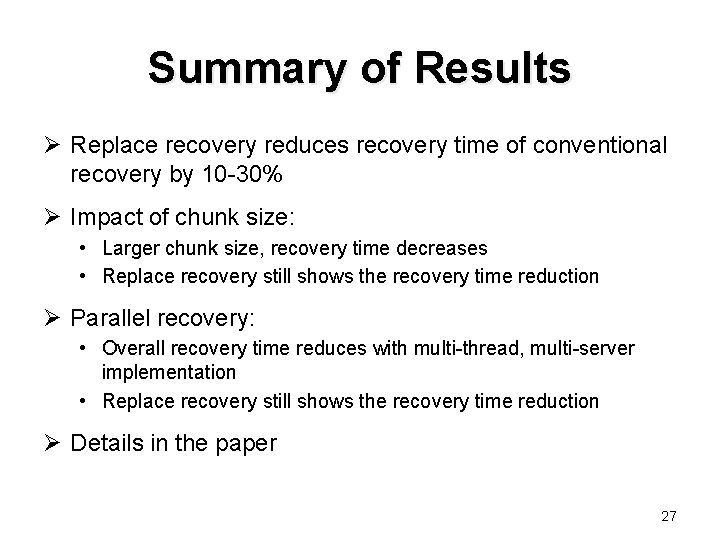 Summary of Results

➢ Replace recovery reduces recovery time of conventional recovery by 10-30%

➢ Impact of chunk size:
• Larger chunk size, recovery time decreases
• Replace recovery still shows the recovery time reduction

➢ Parallel recovery:
• Overall recovery time reduces with multi-thread, multi-server implementation
• Replace recovery still shows the recovery time reduction

➢ Details in the paper

27